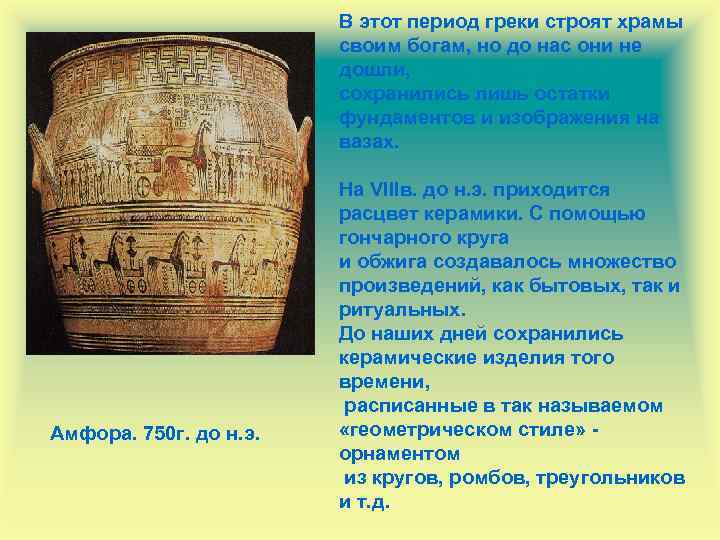 В этот период греки строят храмы своим богам, но до нас они не дошли,
сохранились лишь остатки фундаментов и изображения на вазах.

На VIIIв. до н.э. приходится расцвет керамики. С помощью гончарного круга
и обжига создавалось множество произведений, как бытовых, так и ритуальных.
До наших дней сохранились керамические изделия того времени,
расписанные в так называемом «геометрическом стиле» - орнаментом
из кругов, ромбов, треугольников и т.д.

Амфора. 750г. до н.э.